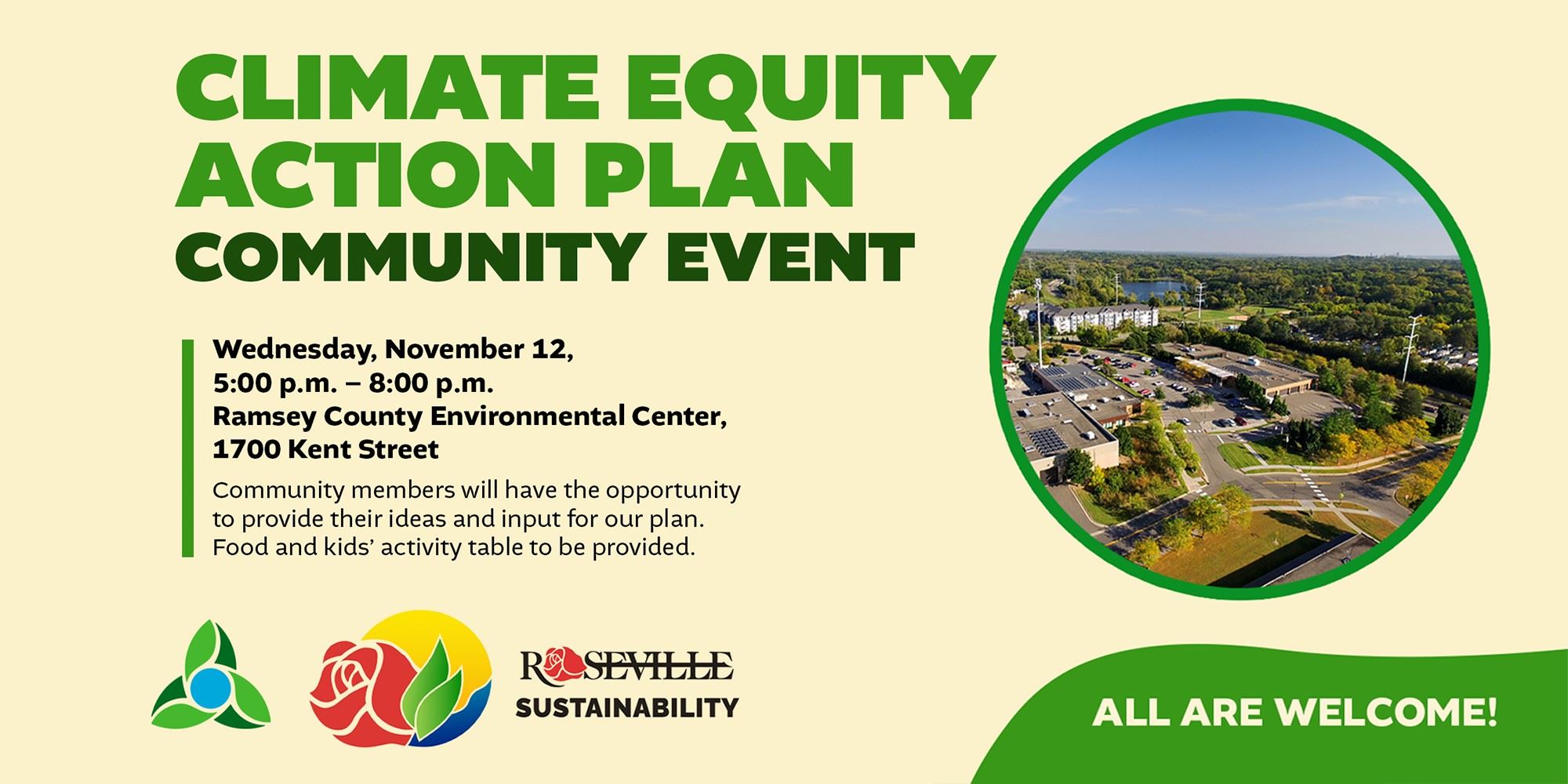 CLIMATE EQUITY ACTION PLAN
COMMUNITY EVENT

Wednesday, November 12,
5:00 p.m. – 8:00 p.m.
Ramsey County Environmental Center,
1700 Kent Street

Community members will have the opportunity to provide their ideas and input for our plan. Food and kids' activity table to be provided.

ROSEVILLE
SUSTAINABILITY

ALL ARE WELCOME!